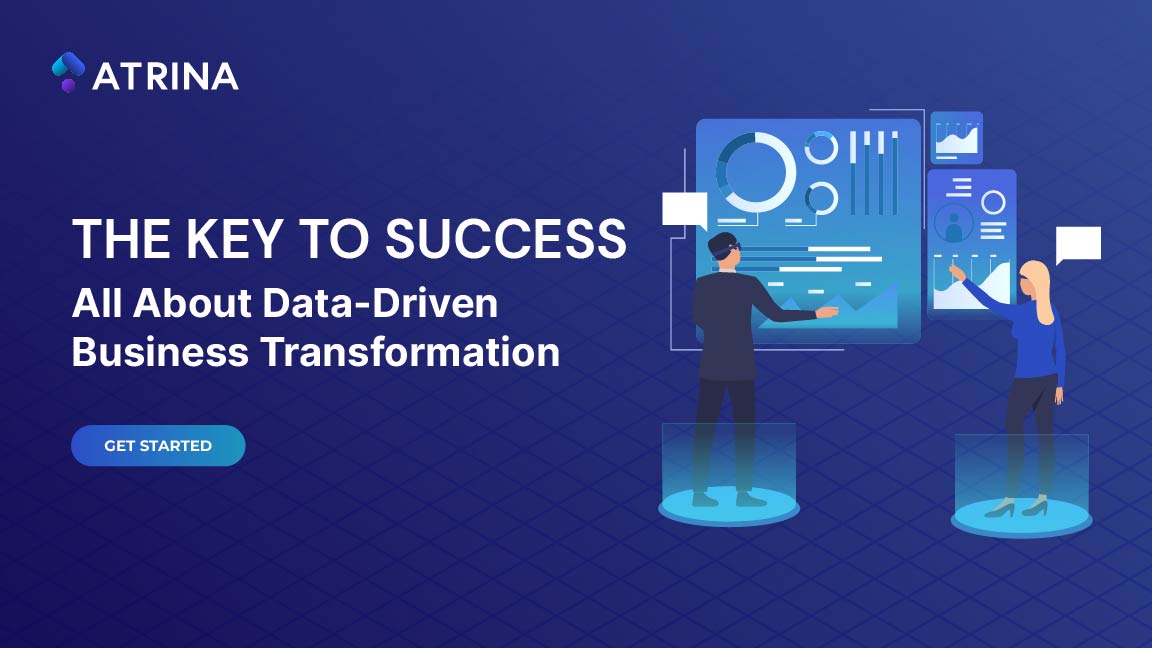 ATRINA

THE KEY TO SUCCESS
All About Data-Driven Business Transformation

GET STARTED